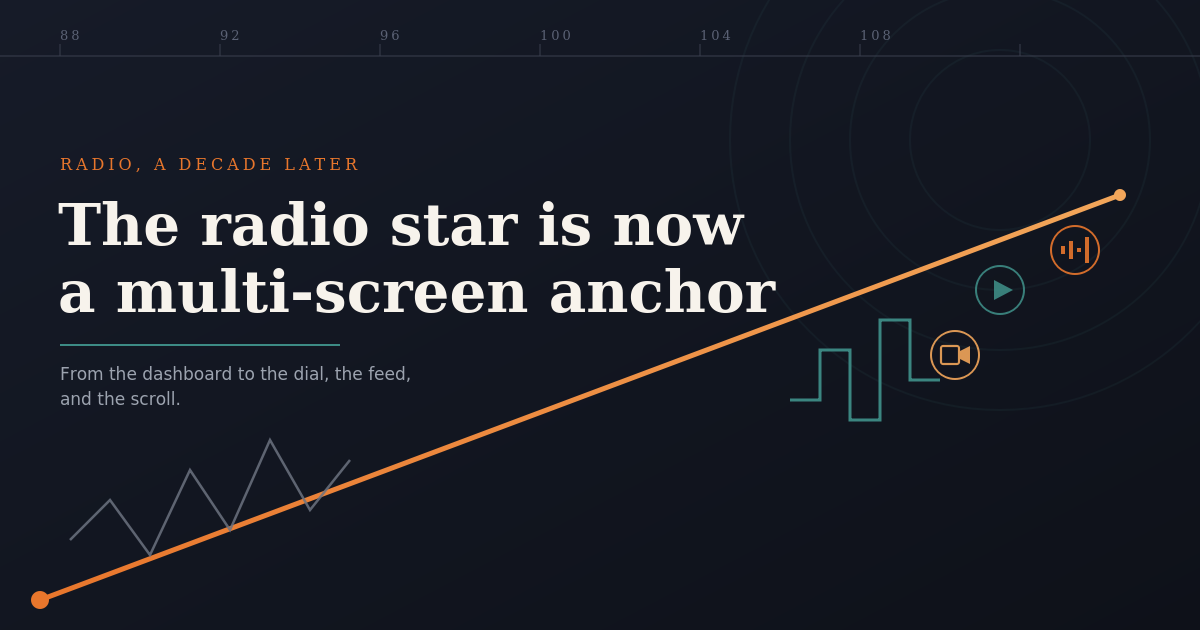 88 92 96 100 104 108

RADIO, A DECADE LATER

The radio star is now a multi-screen anchor

From the dashboard to the dial, the feed, and the scroll.